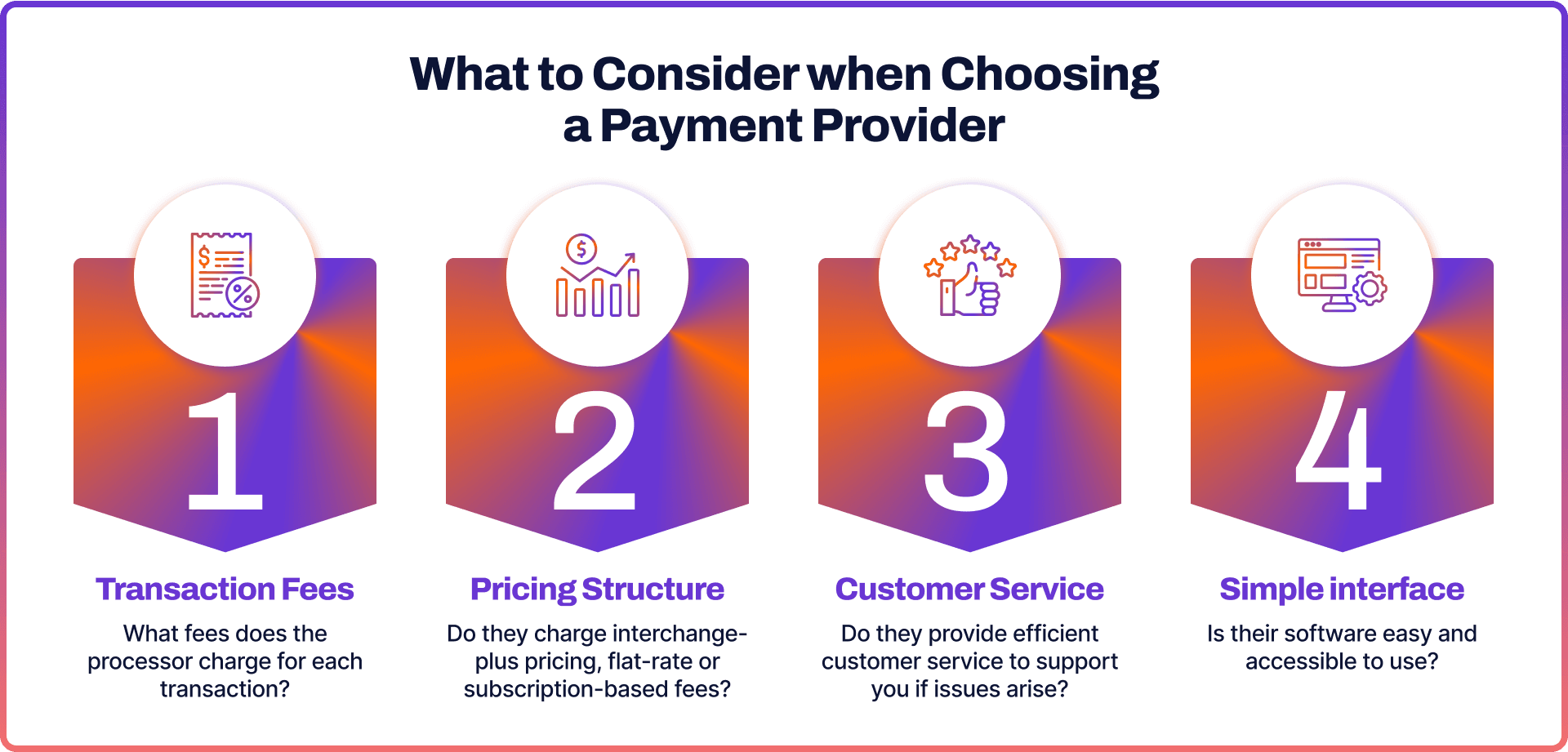 What to Consider when Choosing a Payment Provider

1

Transaction Fees

What fees does the processor charge for each transaction?

2

Pricing Structure

Do they charge interchange-plus pricing, flat-rate or subscription-based fees?

3

Customer Service

Do they provide efficient customer service to support you if issues arise?

4

Simple interface

Is their software easy and accessible to use?